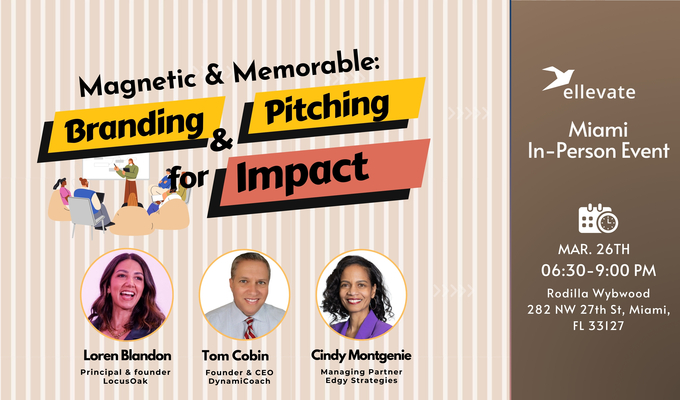 Magnetic & Memorable:
Branding & Pitching for Impact

Loren Blandon
Principal & founder
LocusOak

Tom Cobin
Founder & CEO
DynamiCoach

Cindy Montgenie
Managing Partner
Edgy Strategies

ellevate

Miami
In-Person Event

MAR. 26TH
06:30-9:00 PM
Rodilla Wybwood
282 NW 27th St, Miami, FL 33127